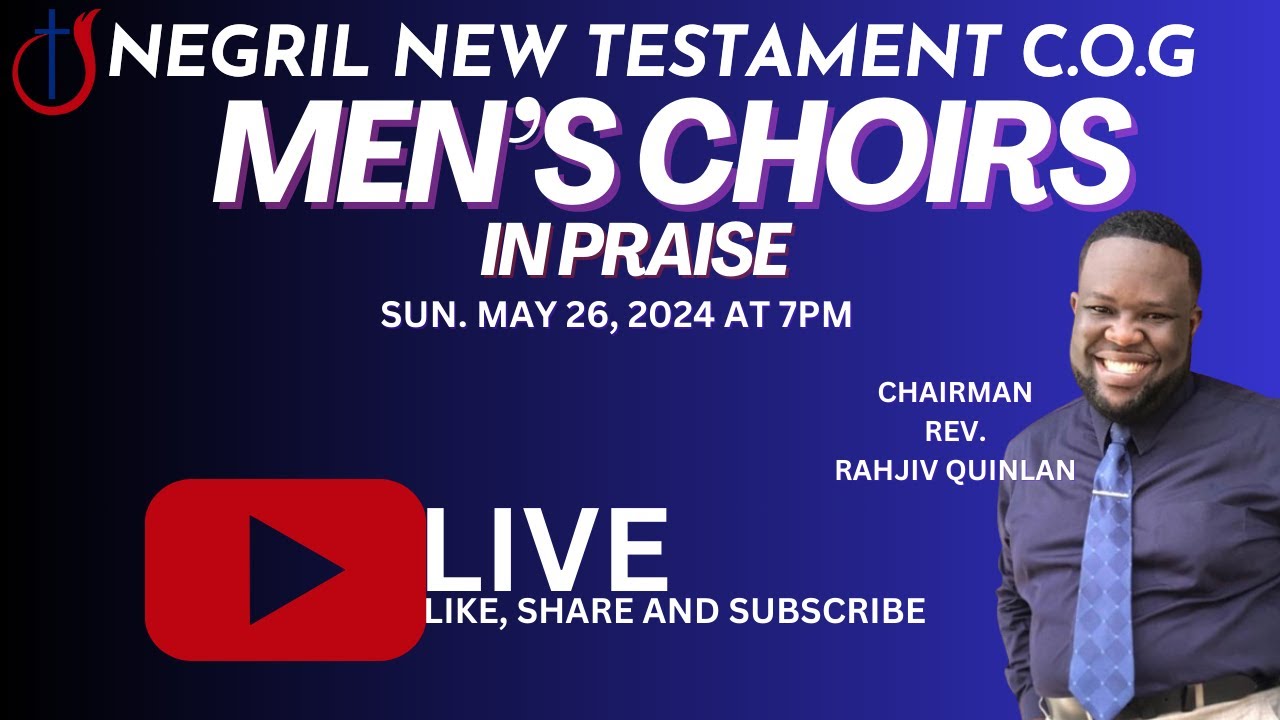 NEGRIL NEW TESTAMENT C.O.G
MEN'S CHOIRS
IN PRAISE
SUN. MAY 26, 2024 AT 7PM

CHAIRMAN
REV.
RAHJIV QUINLAN

LIVE
LIKE, SHARE AND SUBSCRIBE